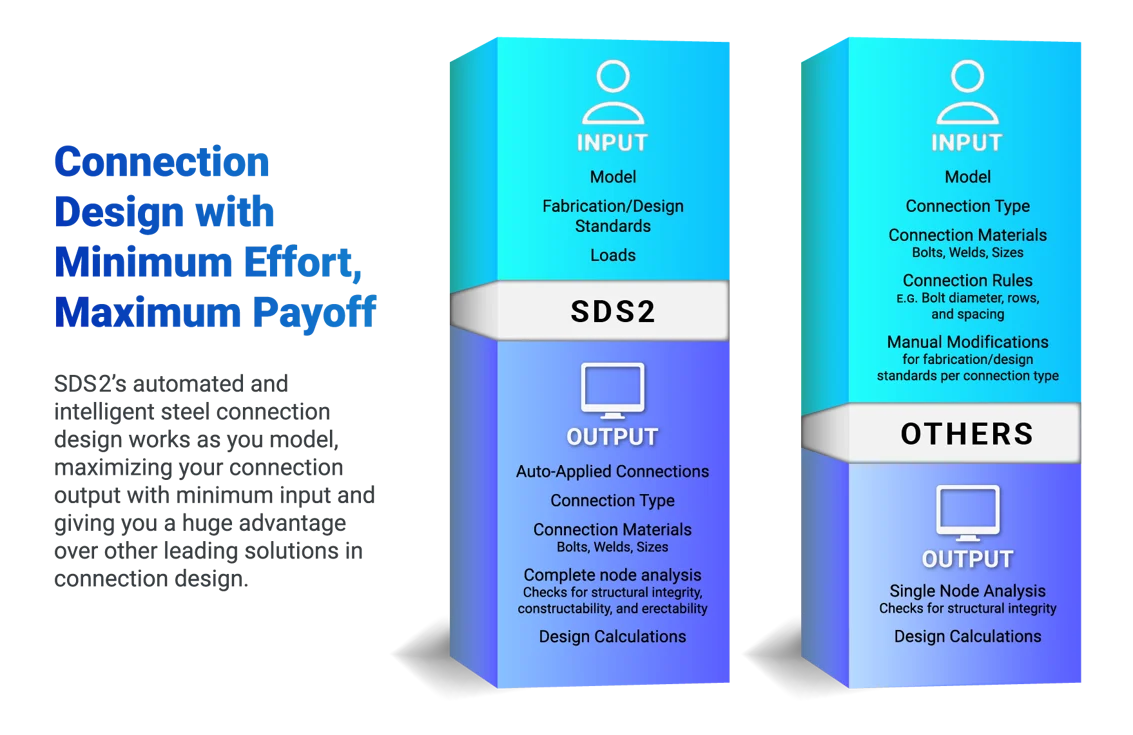 Connection Design with Minimum Effort, Maximum Payoff

SDS2's automated and intelligent steel connection design works as you model, maximizing your connection output with minimum input and giving you a huge advantage over other leading solutions in connection design.

INPUT

Model

Fabrication/Design Standards

Loads

SDS2

OUTPUT

Auto-Applied Connections

Connection Type

Connection Materials
Bolts, Welds, Sizes

Complete node analysis
Checks for structural integrity, constructability, and erectability

Design Calculations

INPUT

Model

Connection Type

Connection Materials
Bolts, Welds, Sizes

Connection Rules
E.G. Bolt diameter, rows, and spacing

Manual Modifications
for fabrication/design standards per connection type

OTHERS

OUTPUT

Single Node Analysis
Checks for structural integrity

Design Calculations